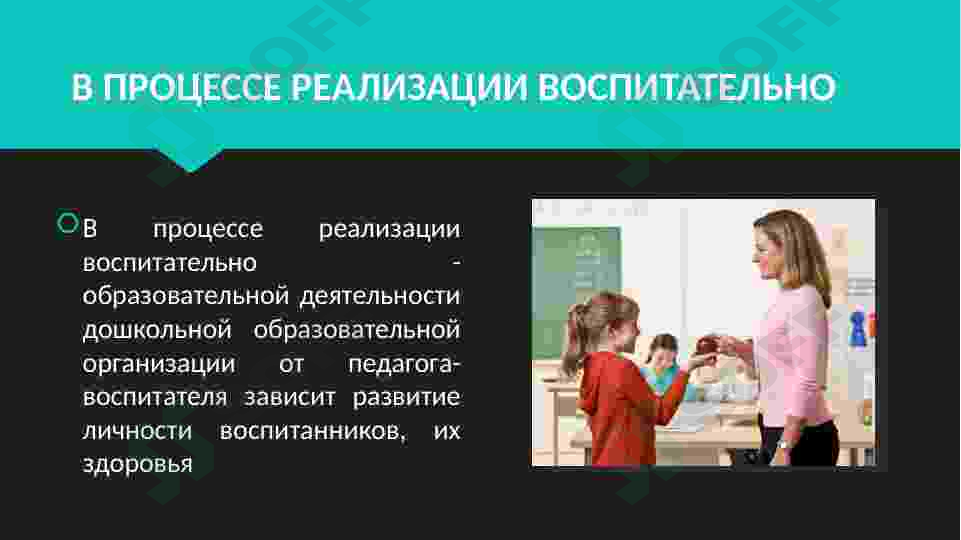 В ПРОЦЕССЕ РЕАЛИЗАЦИИ ВОСПИТАТЕЛЬНО

В процессе реализации воспитательно - образовательной деятельности дошкольной образовательной организации от педагога-воспитателя зависит развитие личности воспитанников, их здоровья